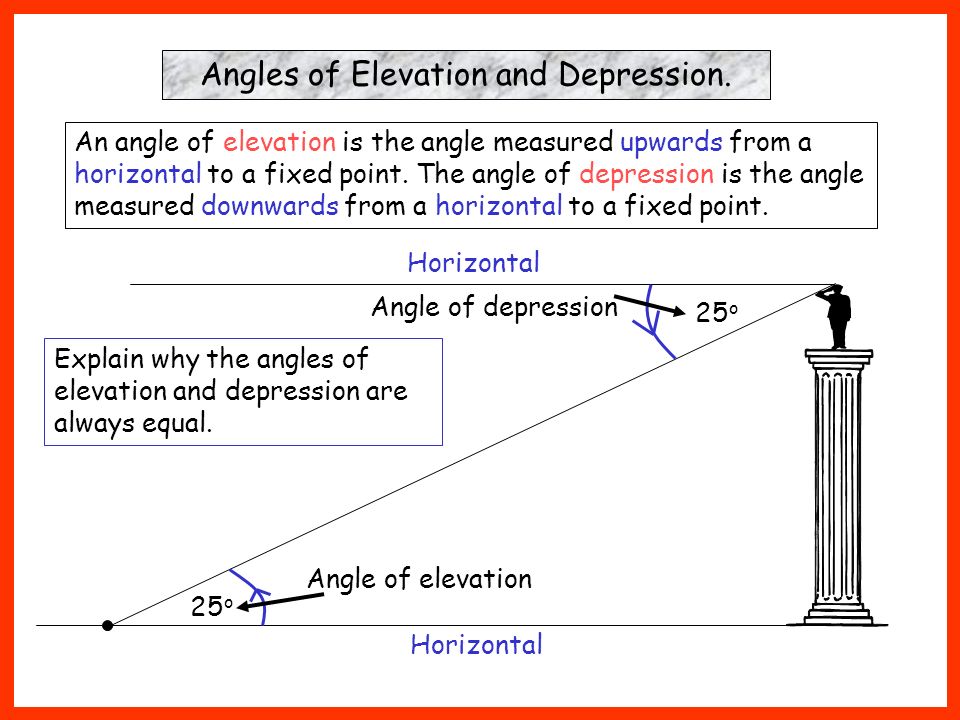 Angles of Elevation and Depression.

An angle of elevation is the angle measured upwards from a horizontal to a fixed point. The angle of depression is the angle measured downwards from a horizontal to a fixed point.

Horizontal

Angle of depression

$25^o$

Explain why the angles of elevation and depression are always equal.

Angle of elevation

$25^o$

Horizontal